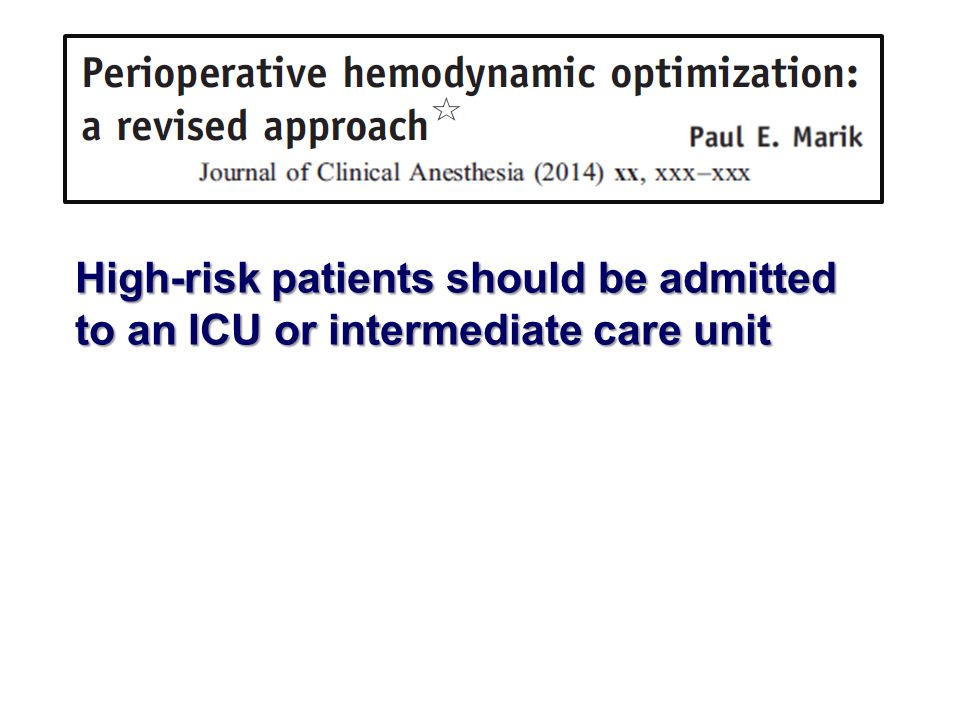 Perioperative hemodynamic optimization: a revised approach☆

Paul E. Marik

Journal of Clinical Anesthesia (2014) xx, xxx–xxx

High-risk patients should be admitted to an ICU or intermediate care unit